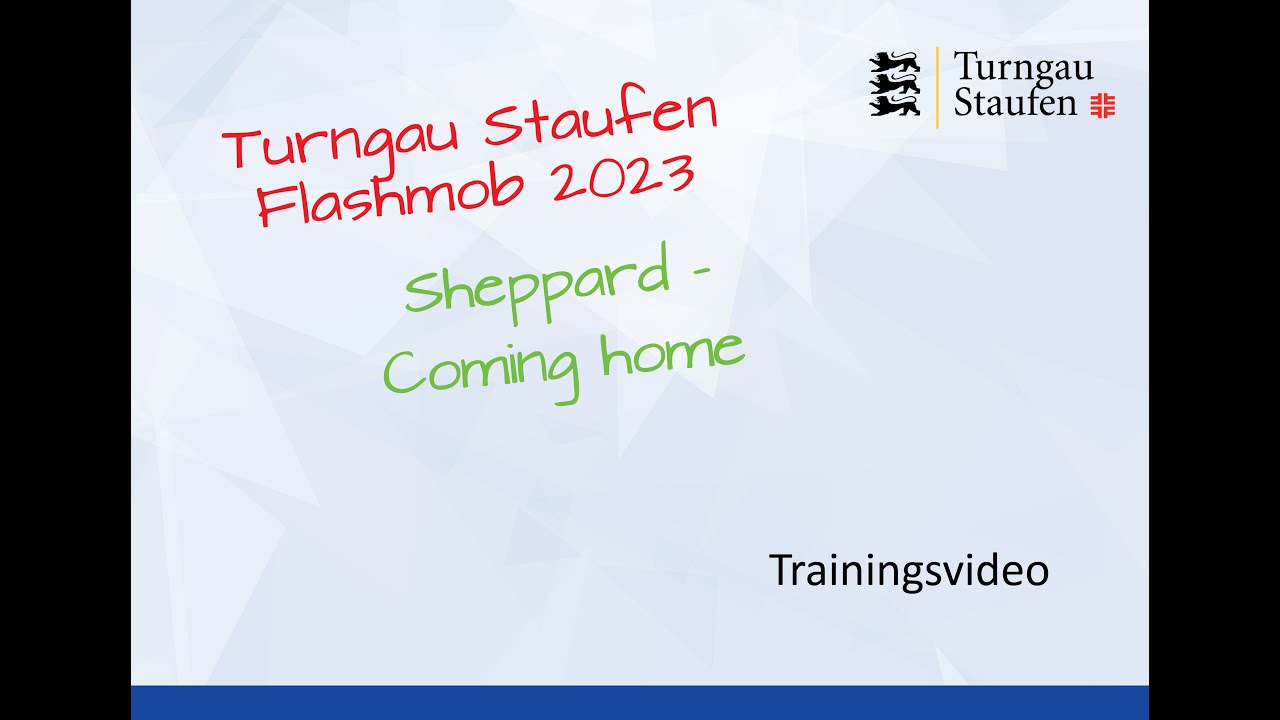 Turngau Staufen

Turngau Staufen
Flashmob 2023

Sheppard -
Coming home

Trainingsvideo